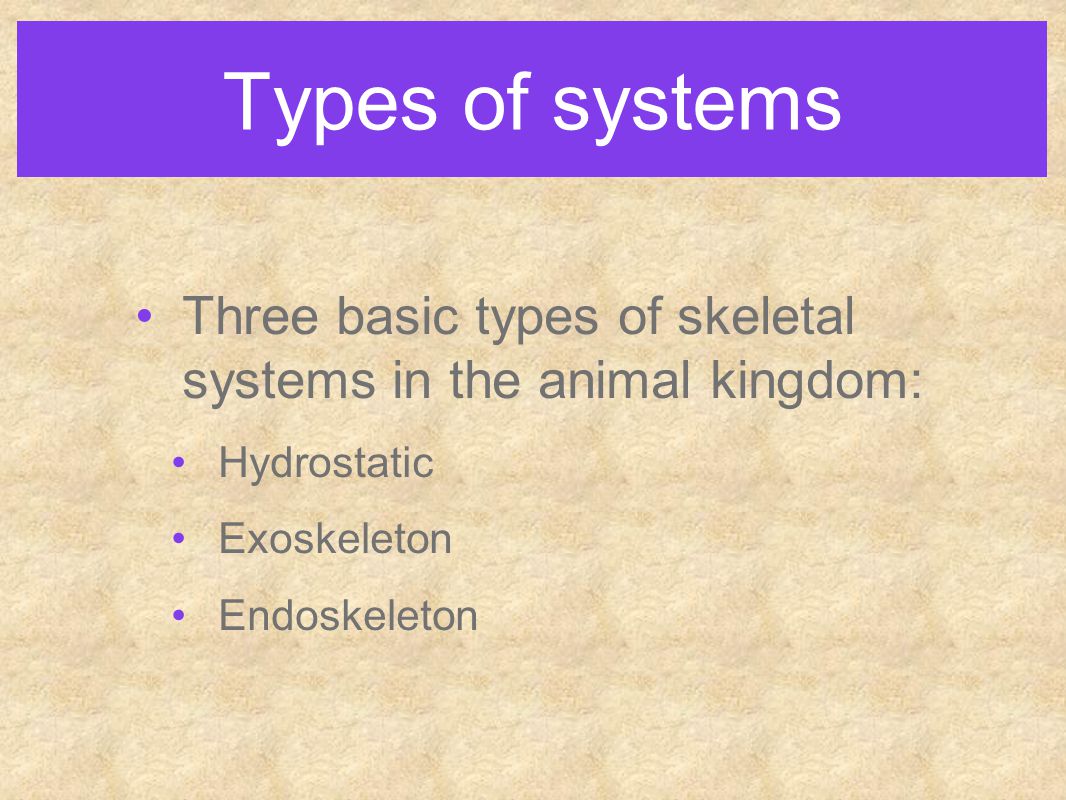 Types of systems

• Three basic types of skeletal systems in the animal kingdom:
  • Hydrostatic
  • Exoskeleton
  • Endoskeleton